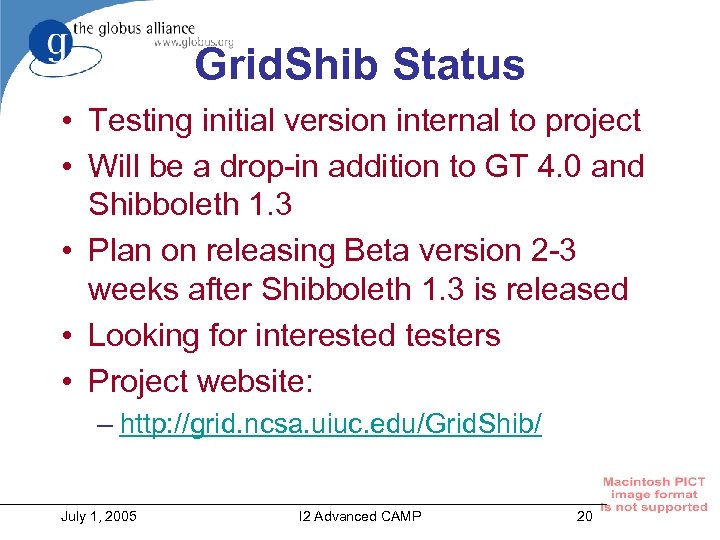 g the globus alliance
www.globus.org

GridShib Status

• Testing initial version internal to project
• Will be a drop-in addition to GT 4.0 and Shibboleth 1.3
• Plan on releasing Beta version 2-3 weeks after Shibboleth 1.3 is released
• Looking for interested testers
• Project website:
– http://grid.ncsa.uiuc.edu/GridShib/

Macintosh PICT image format is not supported

July 1, 2005 I2 Advanced CAMP 20